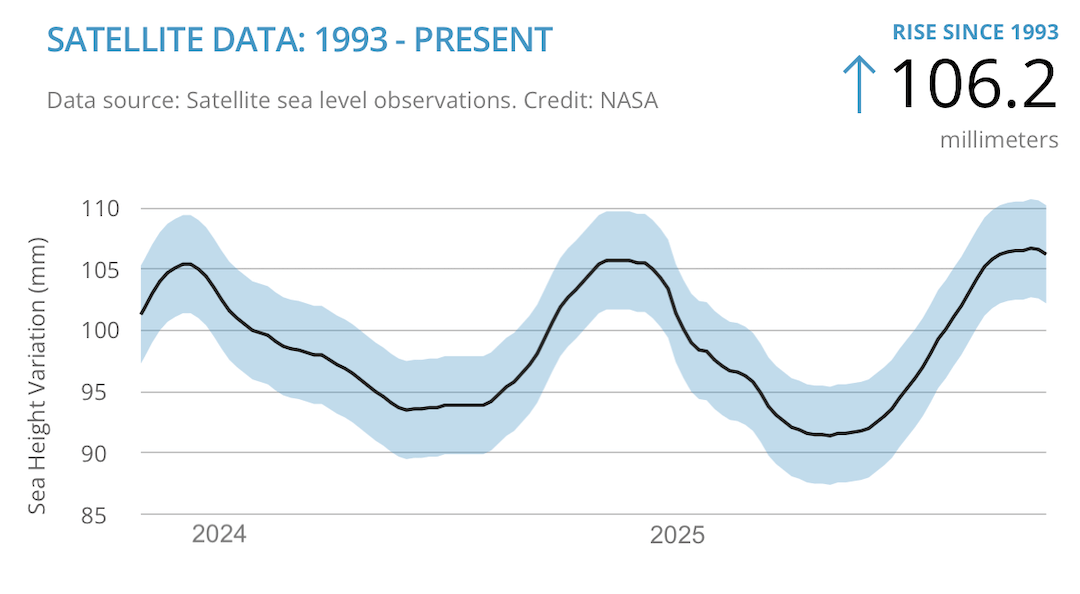 SATELLITE DATA: 1993 - PRESENT

Data source: Satellite sea level observations. Credit: NASA

RISE SINCE 1993

↑ 106.2

millimeters

Sea Height Variation (mm)

110
105
100
95
90
85

2024
2025